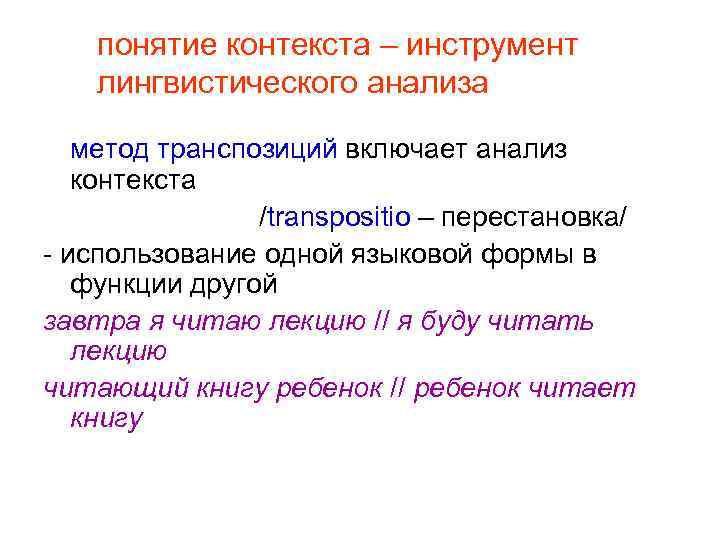 понятие контекста – инструмент лингвистического анализа

метод транспозиций включает анализ контекста

/transpositio – перестановка/

- использование одной языковой формы в функции другой

завтра я читаю лекцию // я буду читать лекцию

читающий книгу ребенок // ребенок читает книгу